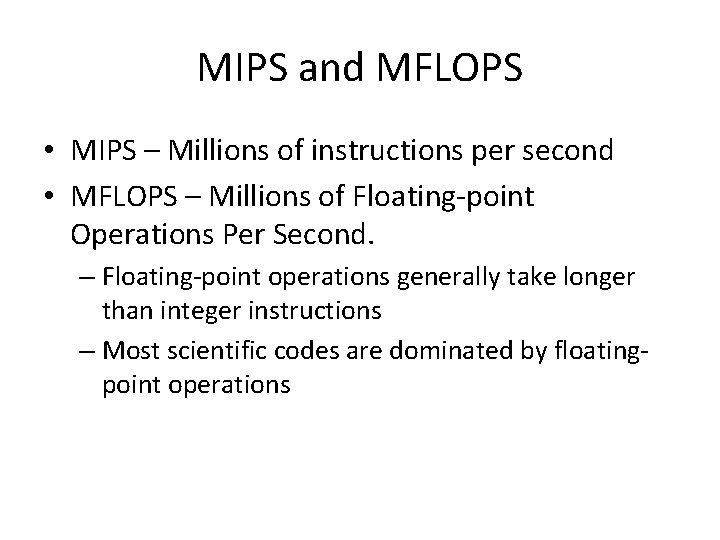 MIPS and MFLOPS

• MIPS – Millions of instructions per second
• MFLOPS – Millions of Floating-point Operations Per Second.
– Floating-point operations generally take longer than integer instructions
– Most scientific codes are dominated by floating-point operations